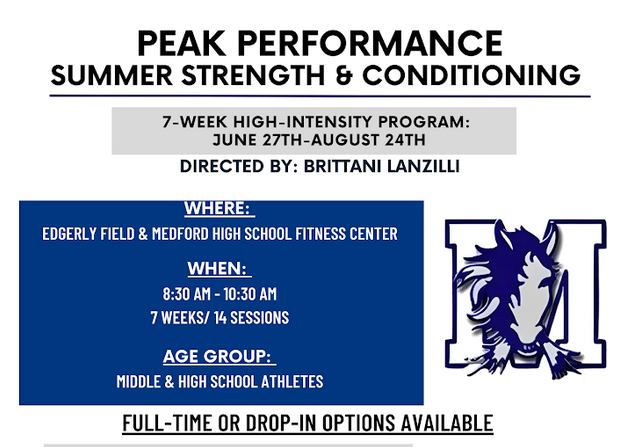 PEAK PERFORMANCE
SUMMER STRENGTH & CONDITIONING

7-WEEK HIGH-INTENSITY PROGRAM:
JUNE 27TH-AUGUST 24TH

DIRECTED BY: BRITTANI LANZILLI

WHERE:
EDGERLY FIELD & MEDFORD HIGH SCHOOL FITNESS CENTER

WHEN:
8:30 AM - 10:30 AM
7 WEEKS/ 14 SESSIONS

AGE GROUP:
MIDDLE & HIGH SCHOOL ATHLETES

M

FULL-TIME OR DROP-IN OPTIONS AVAILABLE